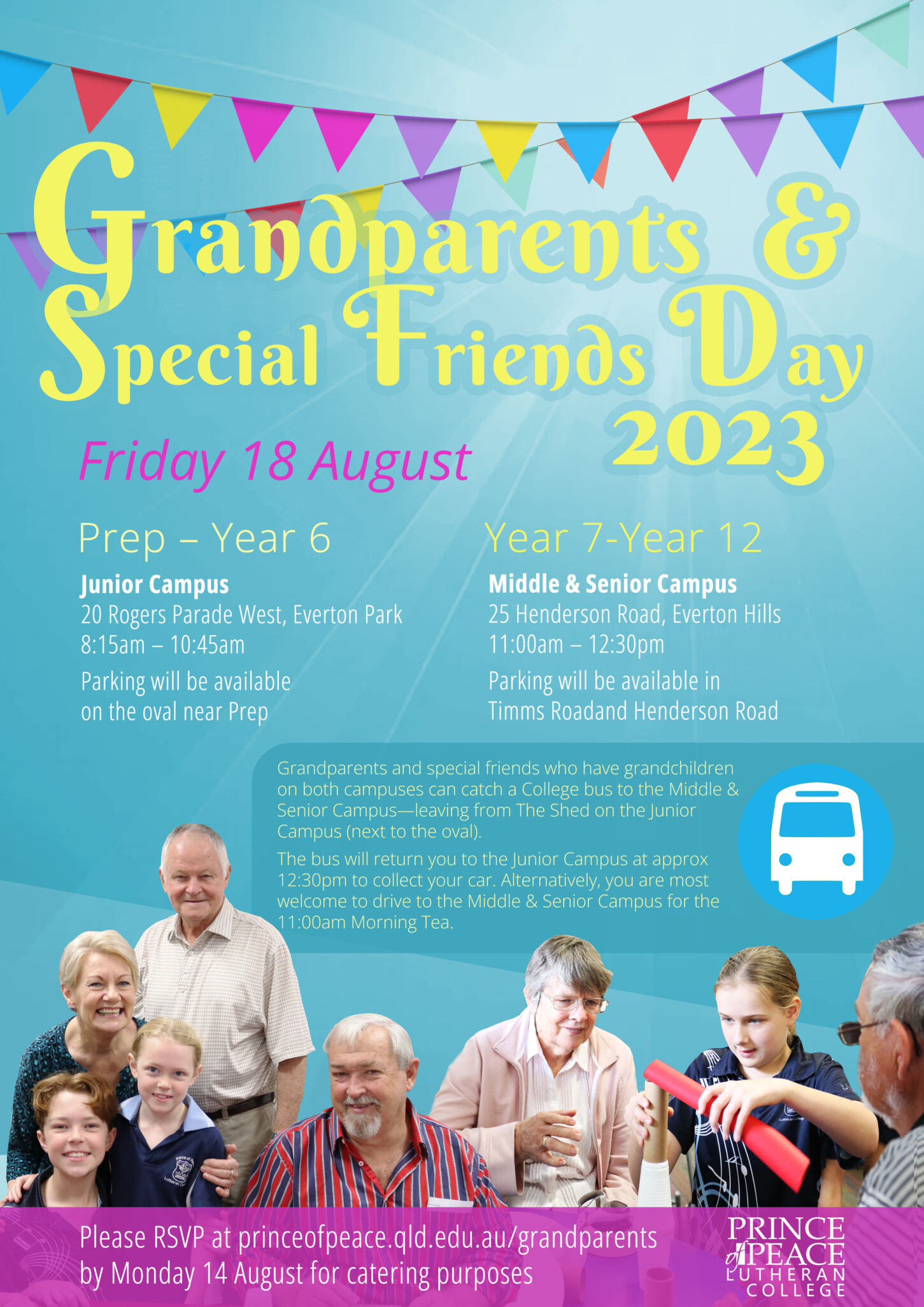 Grandparents & Special Friends Day 2023

Friday 18 August

Prep – Year 6

Junior Campus
20 Rogers Parade West, Everton Park
8:15am – 10:45am

Parking will be available on the oval near Prep

Year 7-Year 12

Middle & Senior Campus
25 Henderson Road, Everton Hills
11:00am – 12:30pm

Parking will be available in Timms Roadand Henderson Road

Grandparents and special friends who have grandchildren on both campuses can catch a College bus to the Middle & Senior Campus—leaving from The Shed on the Junior Campus (next to the oval).

The bus will return you to the Junior Campus at approx 12:30pm to collect your car. Alternatively, you are most welcome to drive to the Middle & Senior Campus for the 11:00am Morning Tea.

Please RSVP at princeofpeace.qld.edu.au/grandparents by Monday 14 August for catering purposes

PRINCE of PEACE LUTHERAN COLLEGE